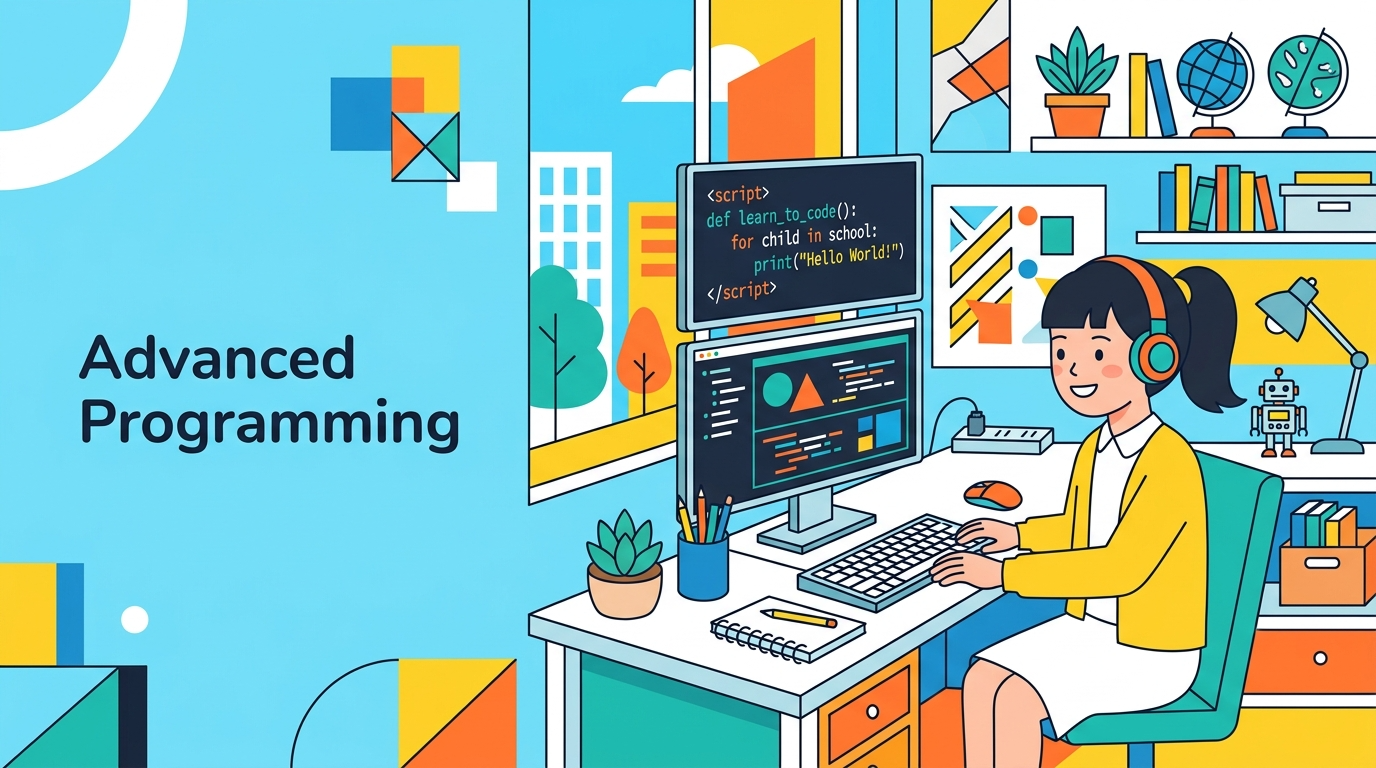 Advanced Programming

<script>
def learn_to_code():
    for child in school:
        print("Hello World!")
</script>